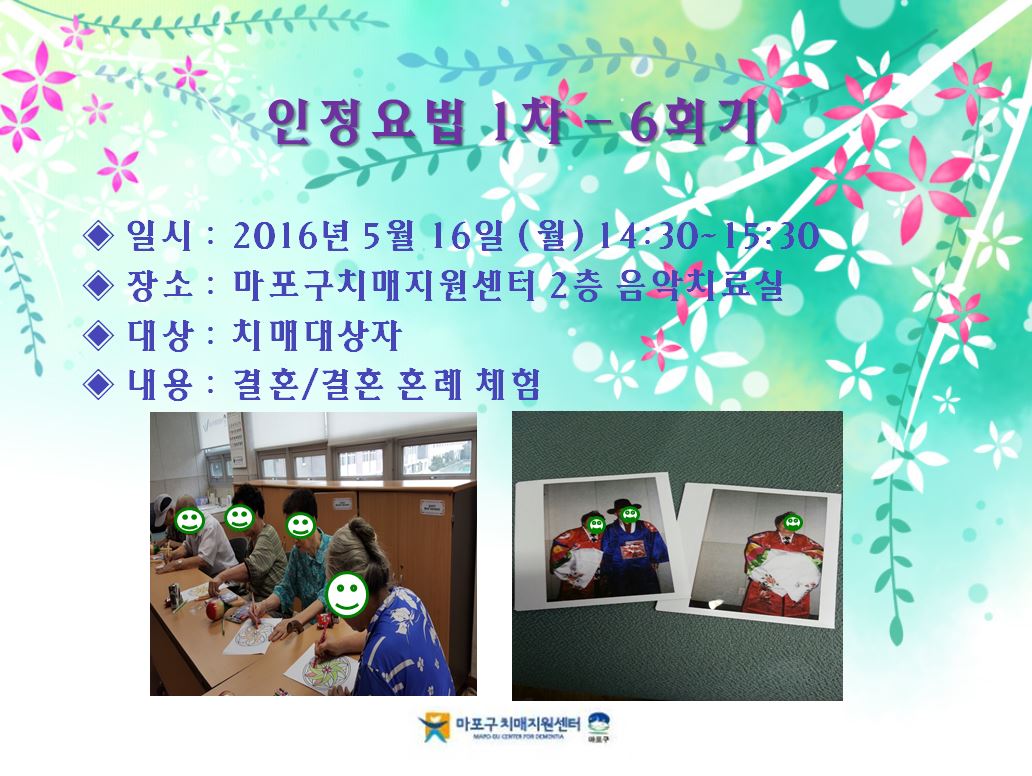 인정요법 1차 – 6회기

◈ 일시 : 2016년 5월 16일 (월) 14:30~15:30
◈ 장소 : 마포구치매지원센터 2층 음악치료실
◈ 대상 : 치매대상자
◈ 내용 : 결혼/결혼 혼례 체험

마포구치매지원센터
MAPO-GU CENTER FOR DEMENTIA
마포구